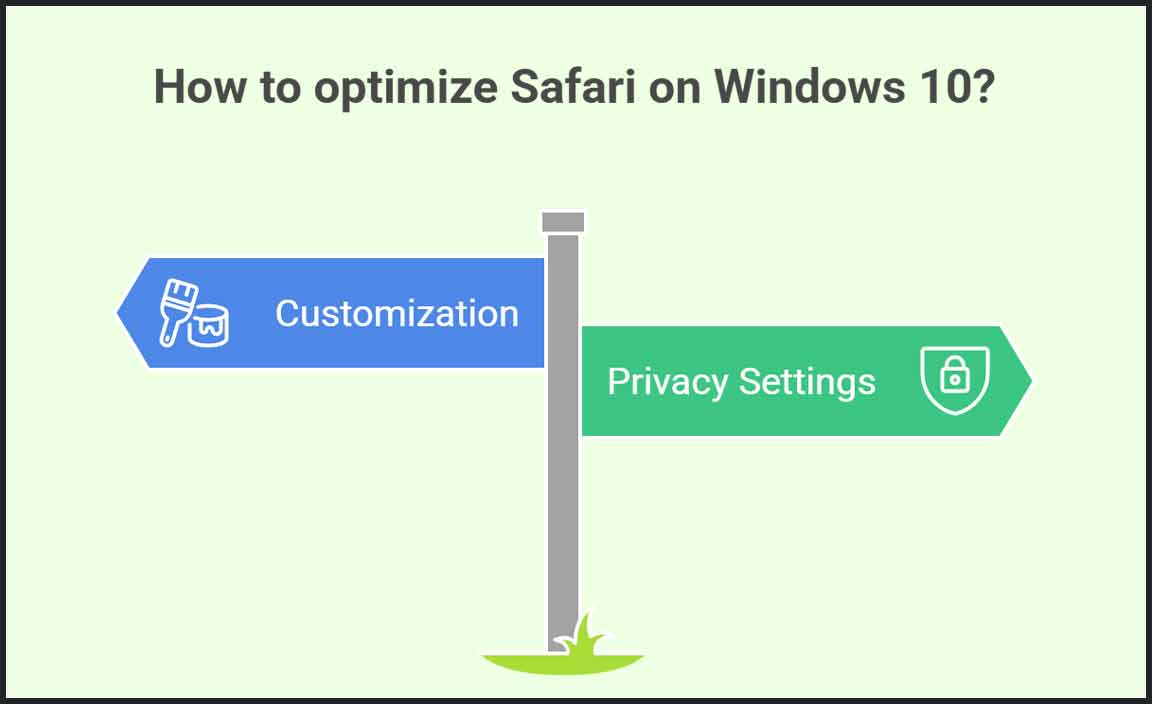 How to optimize Safari on Windows 10?

Customization

Privacy Settings